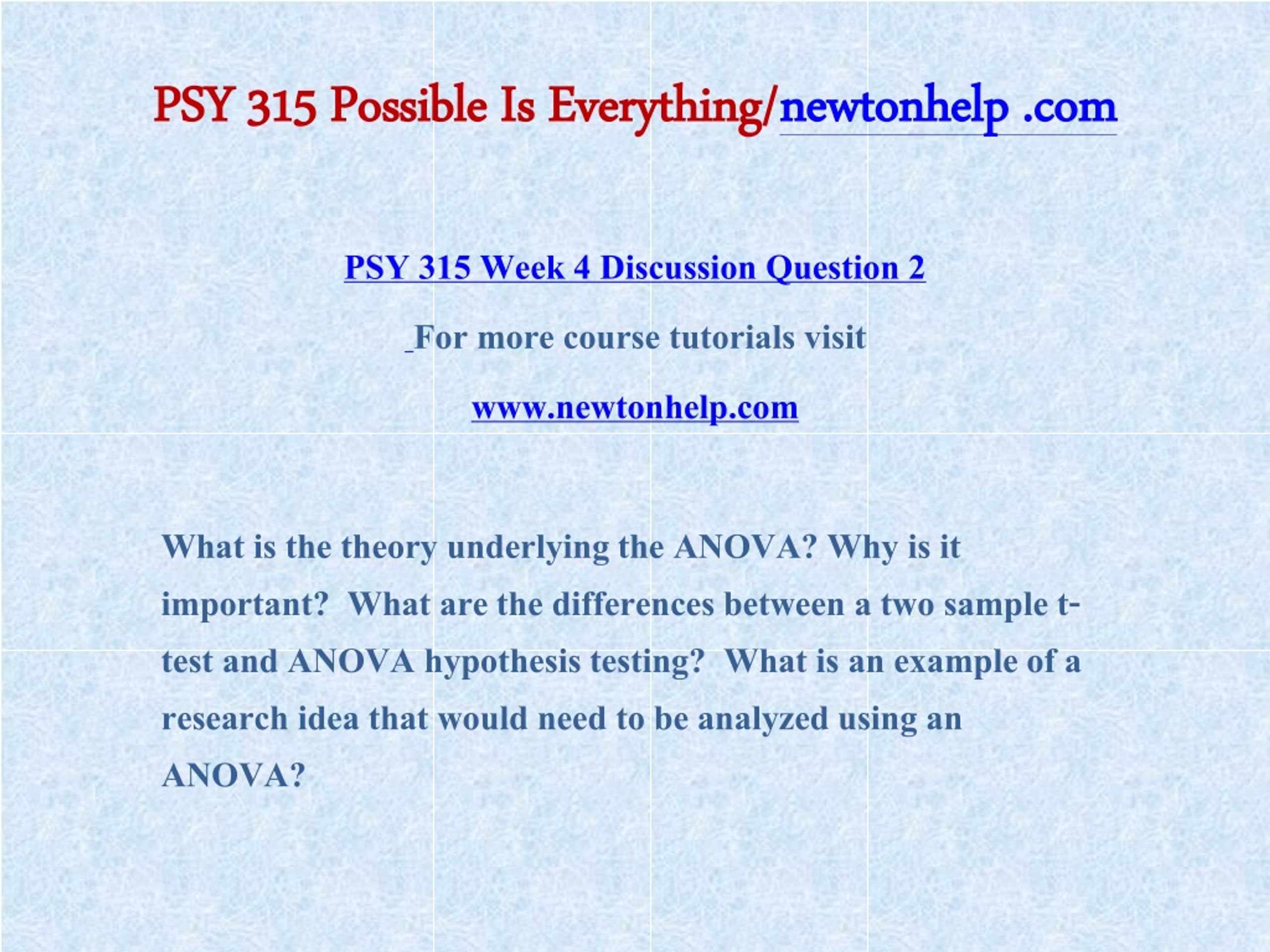 PSY 315 Possible Is Everything/newtonhelp .com

PSY 315 Week 4 Discussion Question 2

For more course tutorials visit

www.newtonhelp.com

What is the theory underlying the ANOVA? Why is it important? What are the differences between a two sample t-test and ANOVA hypothesis testing? What is an example of a research idea that would need to be analyzed using an ANOVA?